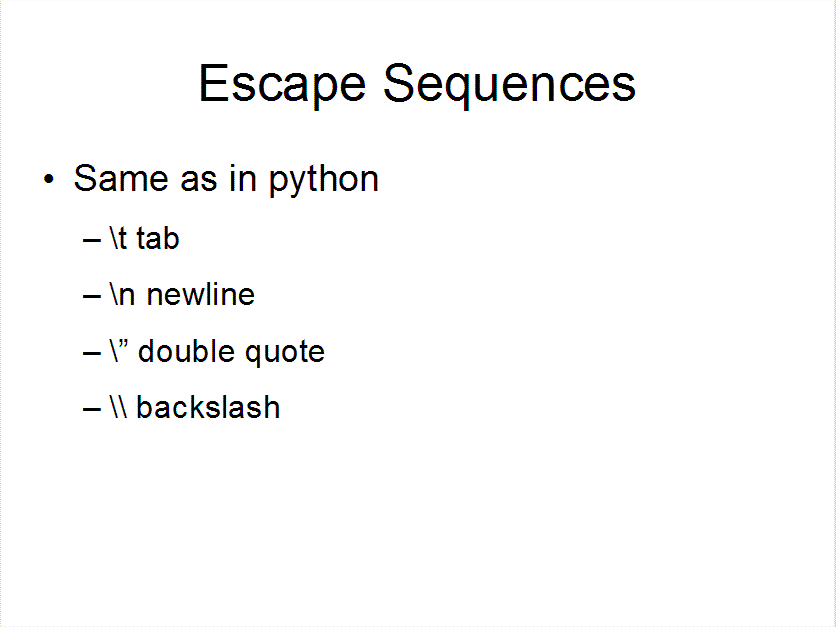 Escape Sequences

• Same as in python
– \t tab
– \n newline
– \” double quote
– \\ backslash